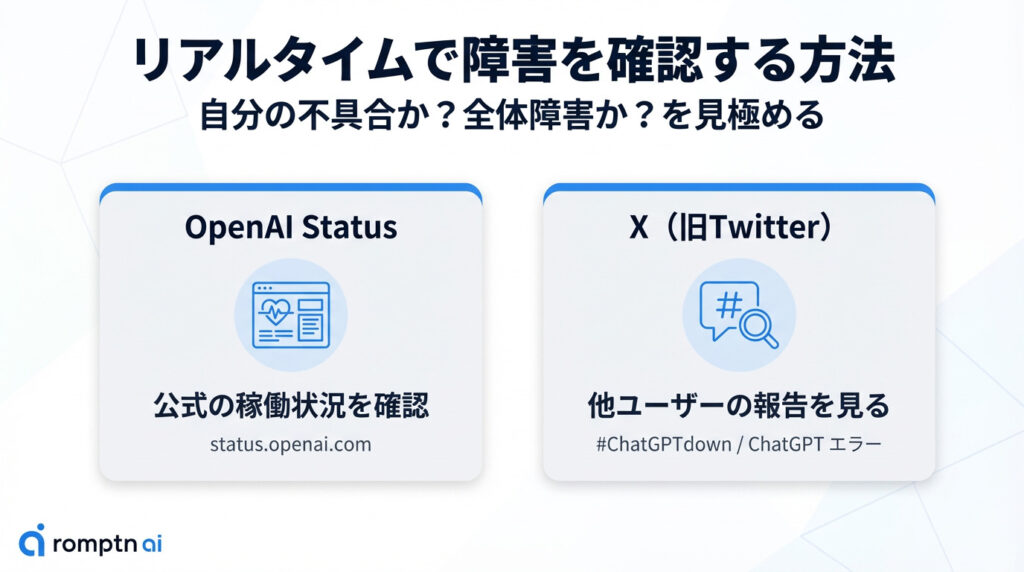 リアルタイムで障害を確認する方法
自分の不具合か？全体障害か？を見極める

OpenAI Status

公式の稼働状況を確認
status.openai.com

X（旧Twitter）

#

他ユーザーの報告を見る
#ChatGPTdown / ChatGPT エラー

romptn ai